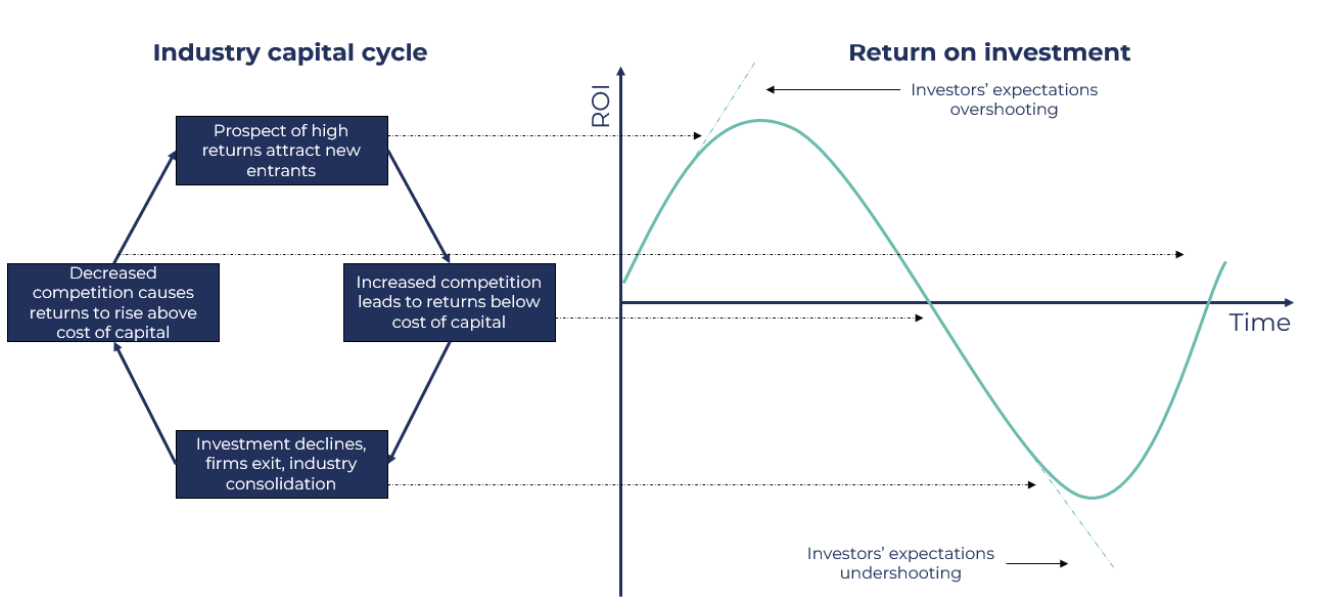 Industry capital cycle

Prospect of high returns attract new entrants

Decreased competition causes returns to rise above cost of capital

Increased competition leads to returns below cost of capital

Investment declines, firms exit, industry consolidation

Return on investment

ROI

Investors' expectations overshooting

Time

Investors' expectations undershooting